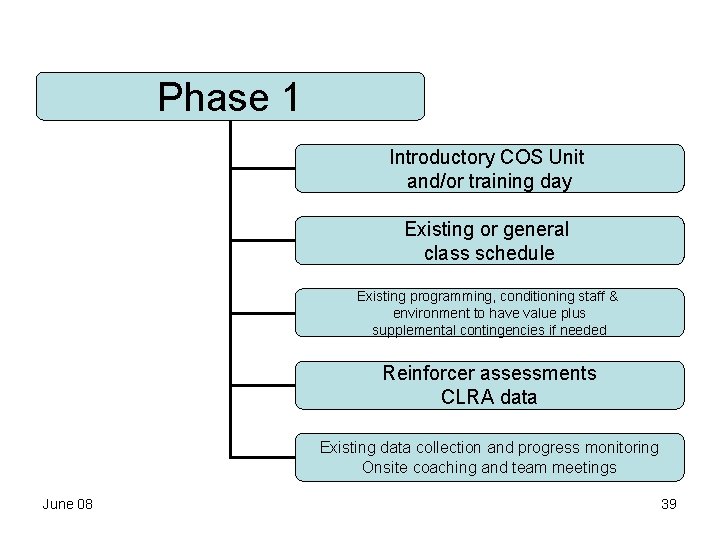 Phase 1

Introductory COS Unit and/or training day

Existing or general class schedule

Existing programming, conditioning staff & environment to have value plus supplemental contingencies if needed

Reinforcer assessments CLRA data

Existing data collection and progress monitoring Onsite coaching and team meetings

June 08

39